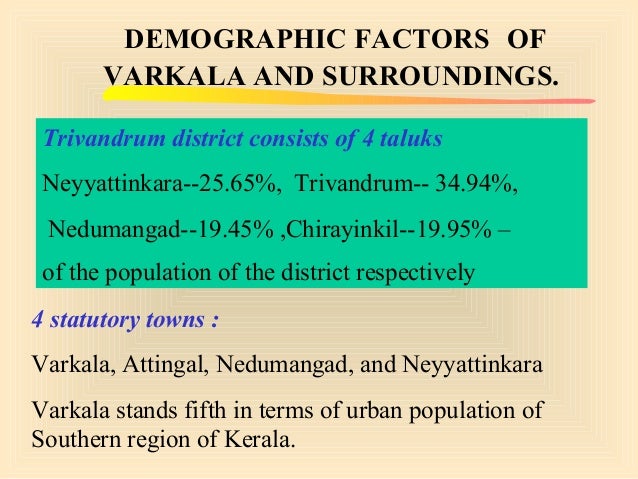 DEMOGRAPHIC FACTORS OF VARKALA AND SURROUNDINGS.

Trivandrum district consists of 4 taluks

Neyyattinkara--25.65%, Trivandrum-- 34.94%,

Nedumangad--19.45% ,Chirayinkil--19.95% –

of the population of the district respectively

4 statutory towns :

Varkala, Attingal, Nedumangad, and Neyyattinkara

Varkala stands fifth in terms of urban population of Southern region of Kerala.